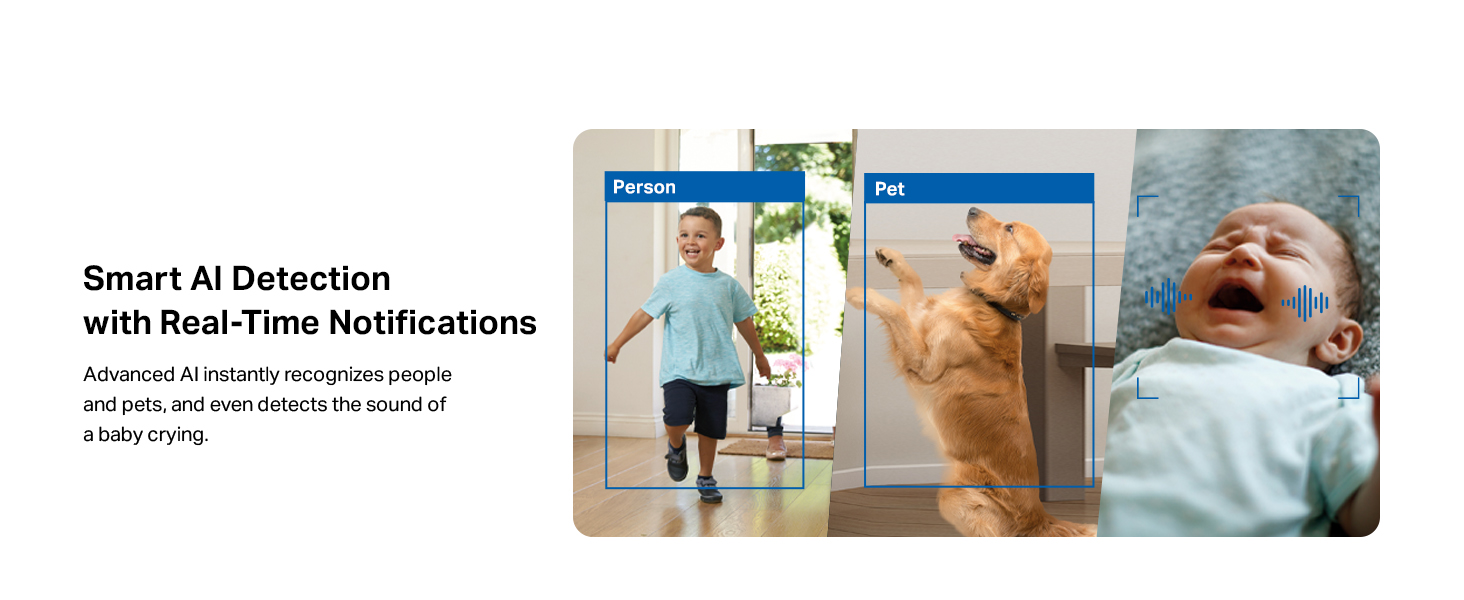 Smart AI Detection
with Real-Time Notifications

Advanced AI instantly recognizes people and pets, and even detects the sound of a baby crying.

Person

Pet